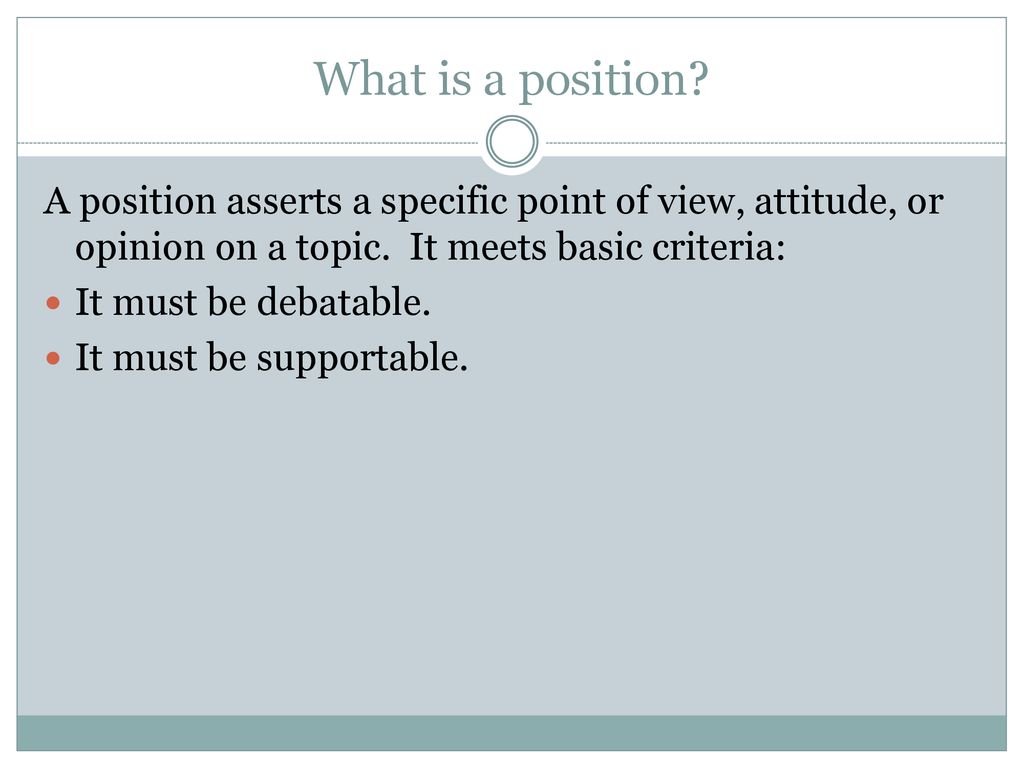 What is a position?

A position asserts a specific point of view, attitude, or opinion on a topic. It meets basic criteria:

- It must be debatable.
- It must be supportable.